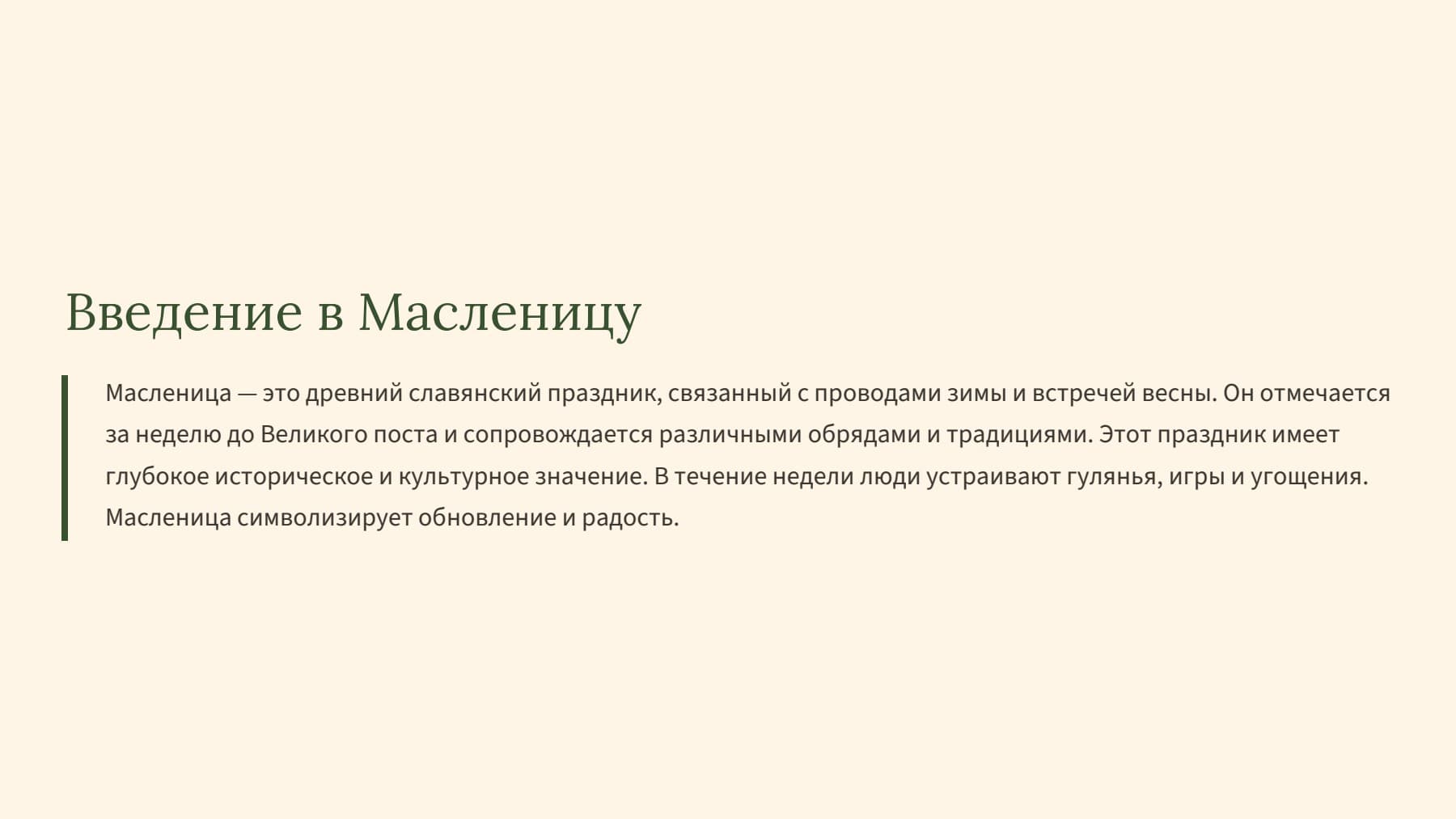 Введение в Масленицу

Масленица — это древний славянский праздник, связанный с проводами зимы и встречей весны. Он отмечается за неделю до Великого поста и сопровождается различными обрядами и традициями. Этот праздник имеет глубокое историческое и культурное значение. В течение недели люди устраивают гулянья, игры и угощения. Масленица символизирует обновление и радость.